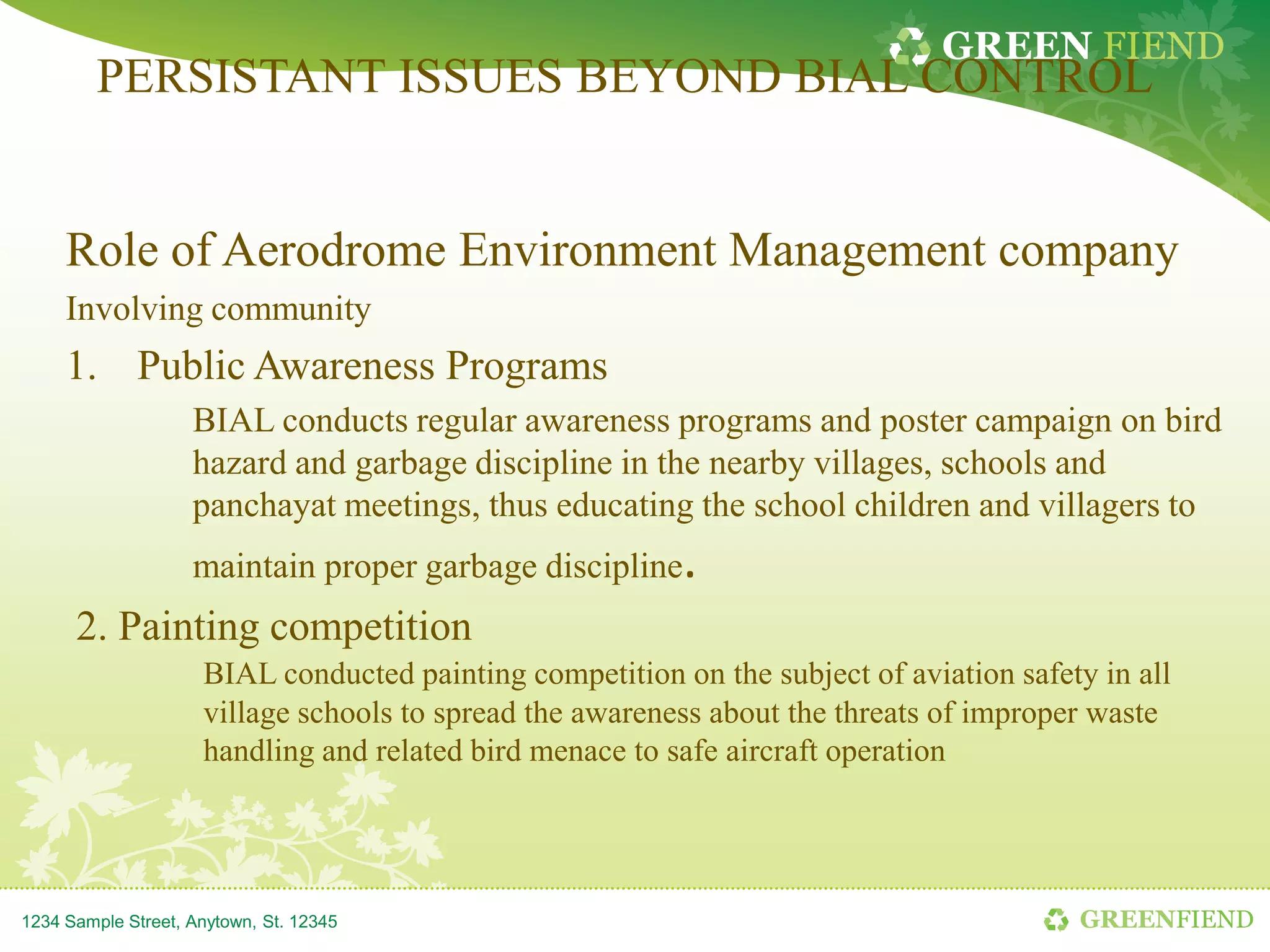 GREEN FIEND

PERSISTANT ISSUES BEYOND BIAL CONTROL

Role of Aerodrome Environment Management company

Involving community

1. Public Awareness Programs

BIAL conducts regular awareness programs and poster campaign on bird hazard and garbage discipline in the nearby villages, schools and panchayat meetings, thus educating the school children and villagers to maintain proper garbage discipline.

2. Painting competition

BIAL conducted painting competition on the subject of aviation safety in all village schools to spread the awareness about the threats of improper waste handling and related bird menace to safe aircraft operation

1234 Sample Street, Anytown, St. 12345

GREENFIEND